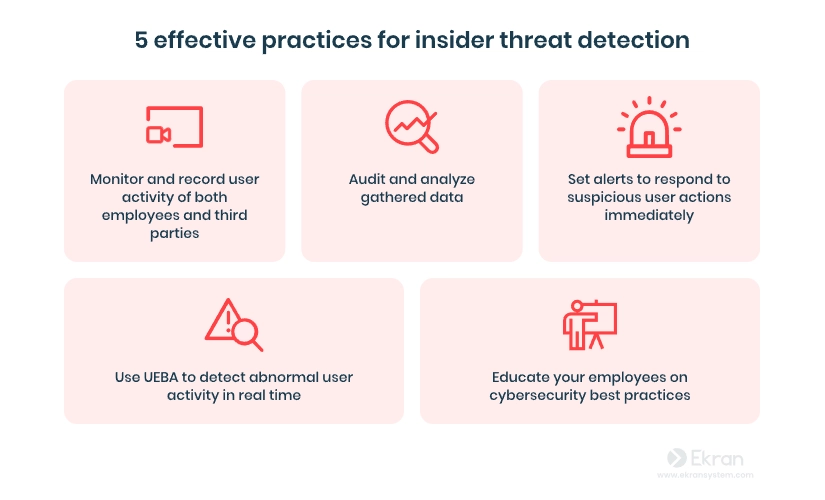 5 effective practices for insider threat detection

Monitor and record user activity of both employees and third parties

Audit and analyze gathered data

Set alerts to respond to suspicious user actions immediately

Use UEBA to detect abnormal user activity in real time

Educate your employees on cybersecurity best practices

Ekran
www.ekransystem.com